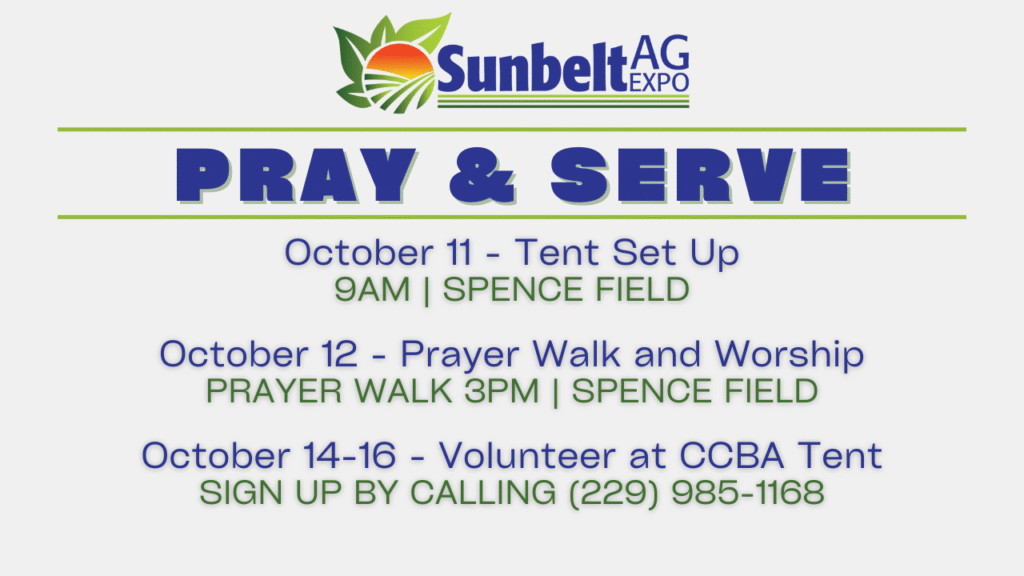 Sunbelt AG EXPO

PRAY & SERVE

October 11 - Tent Set Up
9AM | SPENCE FIELD

October 12 - Prayer Walk and Worship
PRAYER WALK 3PM | SPENCE FIELD

October 14-16 - Volunteer at CCBA Tent
SIGN UP BY CALLING (229) 985-1168